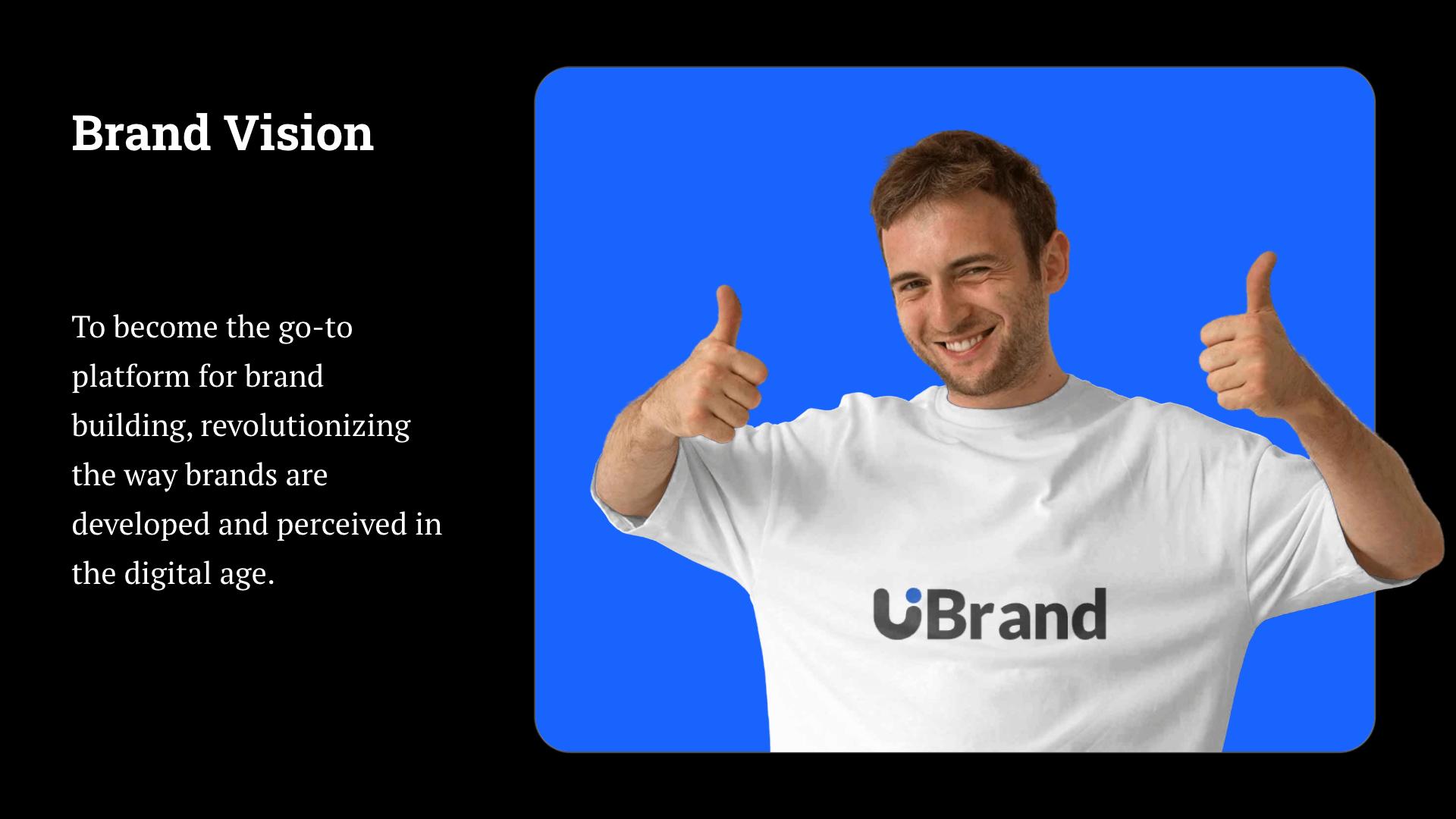 Brand Vision

To become the go-to platform for brand building, revolutionizing the way brands are developed and perceived in the digital age.

UBrand